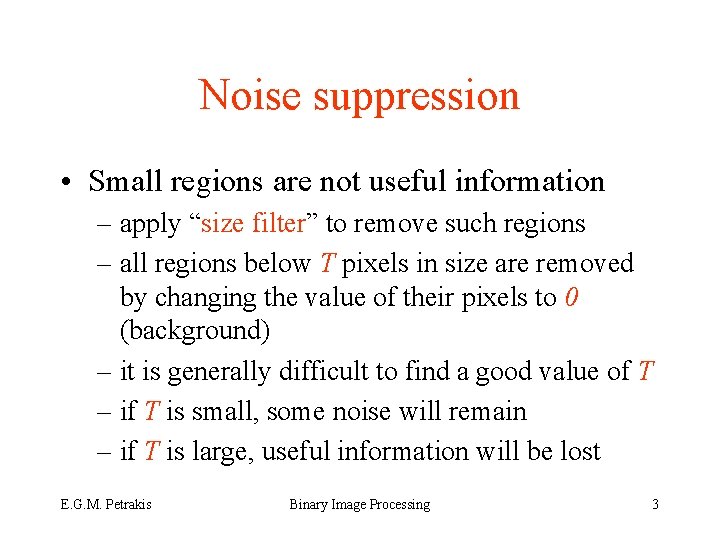 Noise suppression

• Small regions are not useful information
– apply “size filter” to remove such regions
– all regions below $T$ pixels in size are removed by changing the value of their pixels to $0$ (background)
– it is generally difficult to find a good value of $T$
– if $T$ is small, some noise will remain
– if $T$ is large, useful information will be lost

E.G.M. Petrakis
Binary Image Processing
3